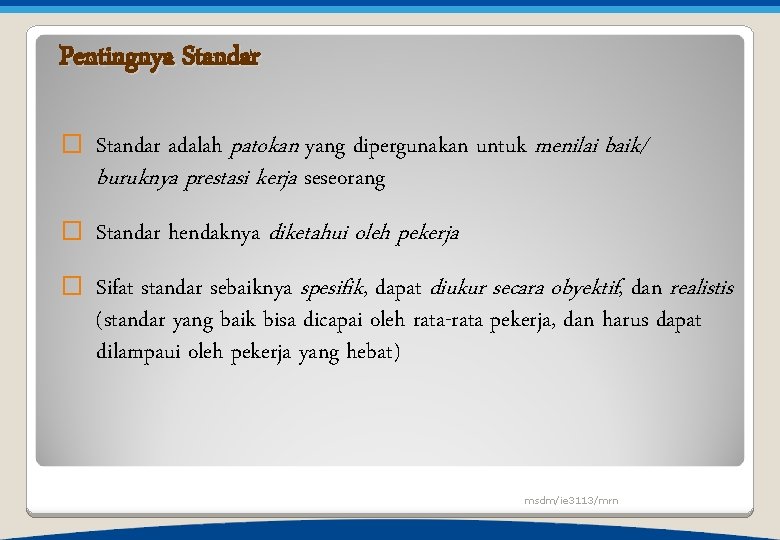 Pentingnya Standar

Standar adalah patokan yang dipergunakan untuk menilai baik/ buruknya prestasi kerja seseorang

Standar hendaknya diketahui oleh pekerja

Sifat standar sebaiknya spesifik, dapat diukur secara obyektif, dan realistis (standar yang baik bisa dicapai oleh rata-rata pekerja, dan harus dapat dilampaui oleh pekerja yang hebat)

msdm/ie3113/mrn